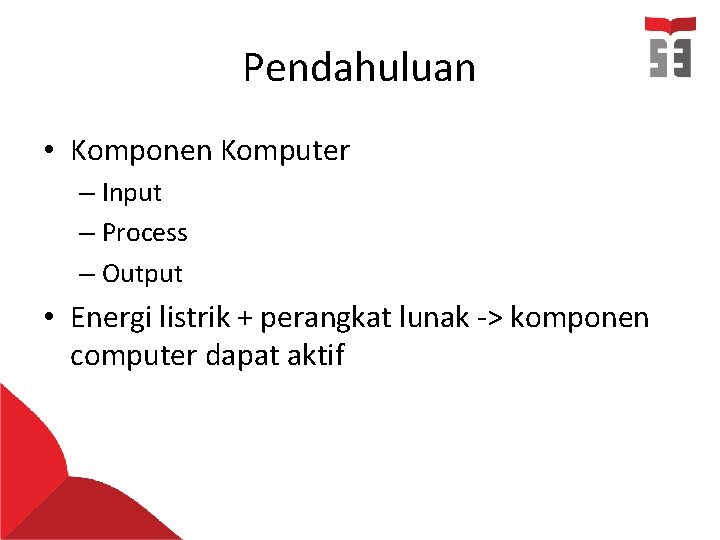 Pendahuluan

• Komponen Komputer
– Input
– Process
– Output
• Energi listrik + perangkat lunak -> komponen computer dapat aktif